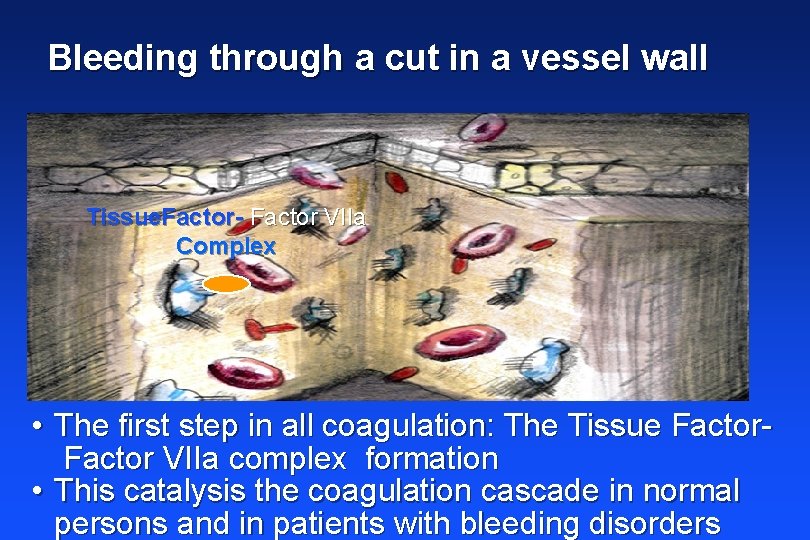 Bleeding through a cut in a vessel wall

TissueFactor- Factor VIIa Complex

• The first step in all coagulation: The Tissue Factor-Factor VIIa complex formation
• This catalysis the coagulation cascade in normal persons and in patients with bleeding disorders